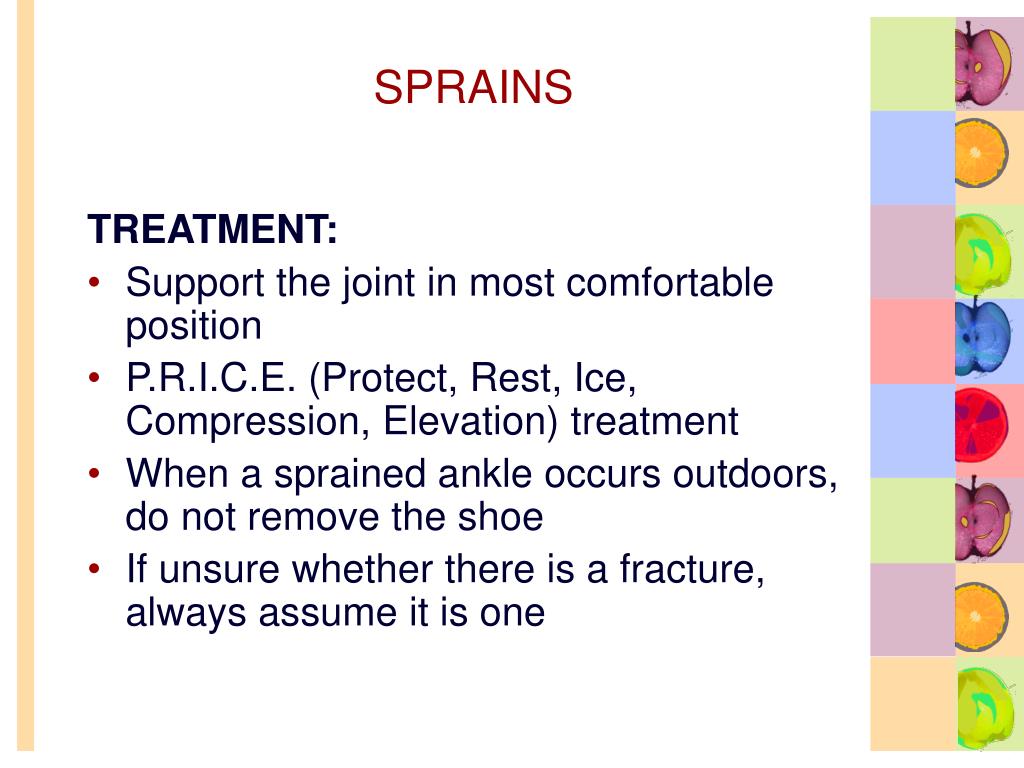 SPRAINS

TREATMENT:

• Support the joint in most comfortable position
• P.R.I.C.E. (Protect, Rest, Ice, Compression, Elevation) treatment
• When a sprained ankle occurs outdoors, do not remove the shoe
• If unsure whether there is a fracture, always assume it is one